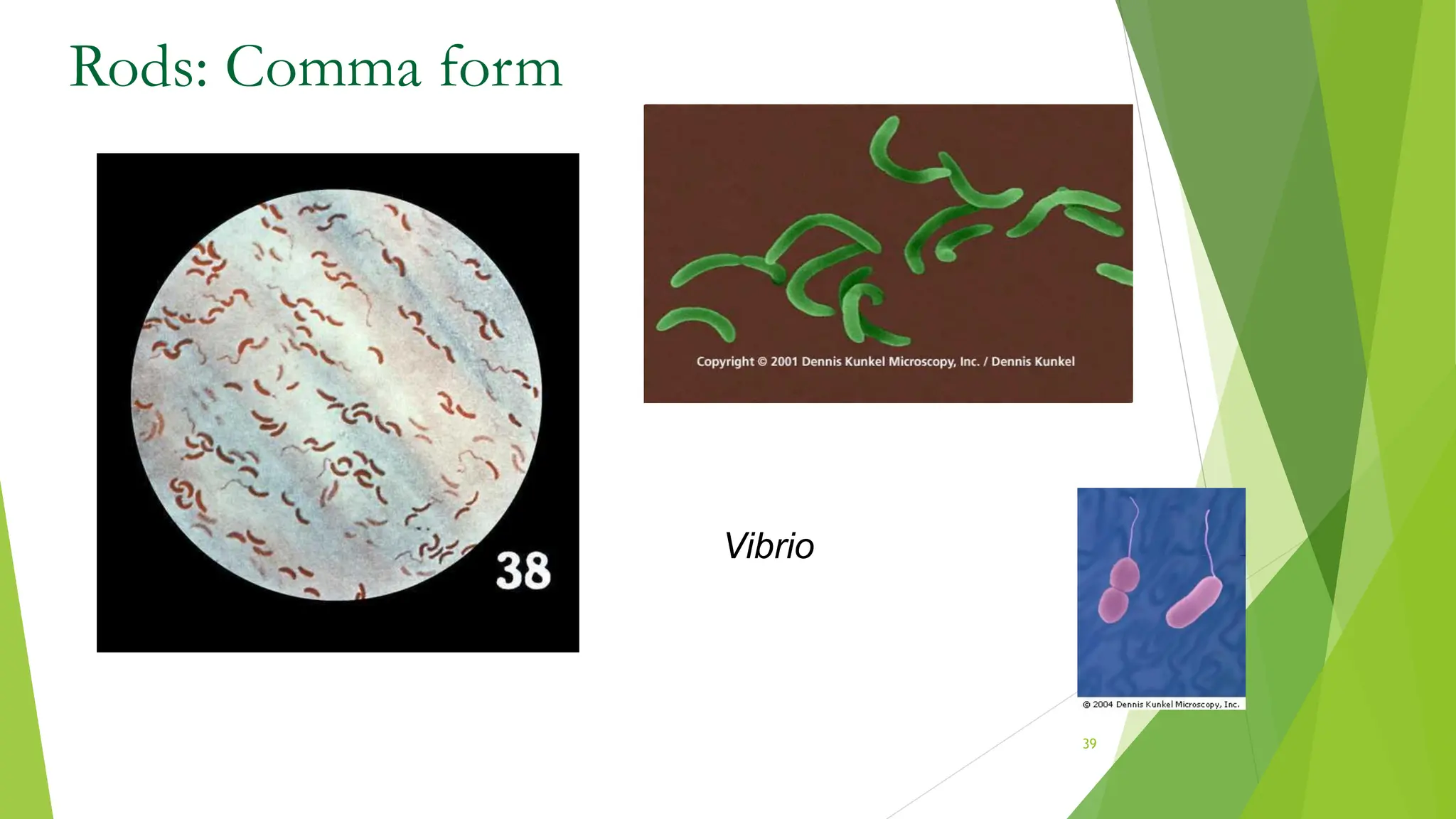 Rods: Comma form

38

Copyright © 2001 Dennis Kunkel Microscopy, Inc. / Dennis Kunkel

Vibrio

© 2004 Dennis Kunkel Microscopy, Inc.

39